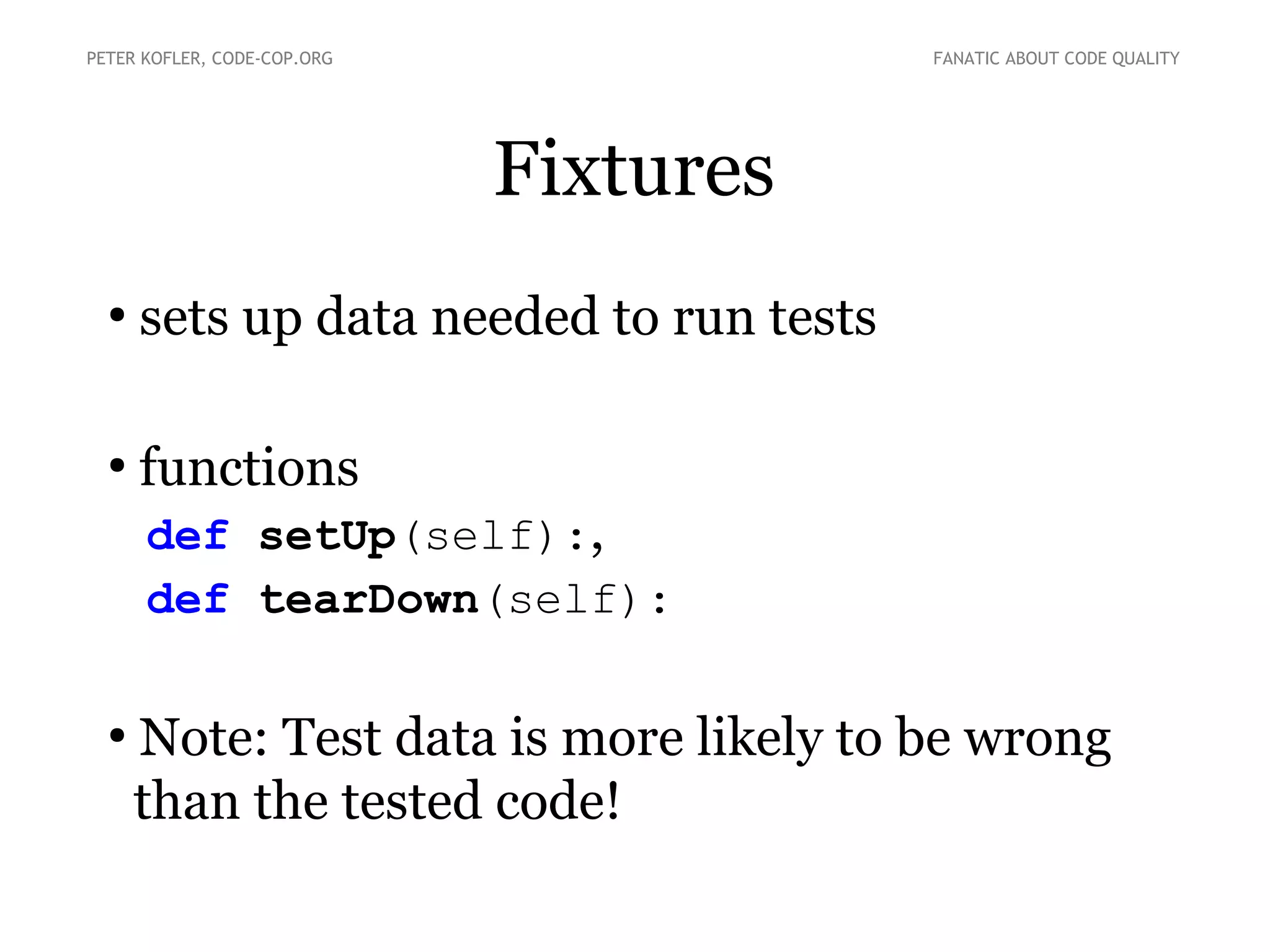 PETER KOFLER, CODE-COP.ORG

FANATIC ABOUT CODE QUALITY

Fixtures

• sets up data needed to run tests

• functions
def setUp(self):,
def tearDown(self):

• Note: Test data is more likely to be wrong than the tested code!